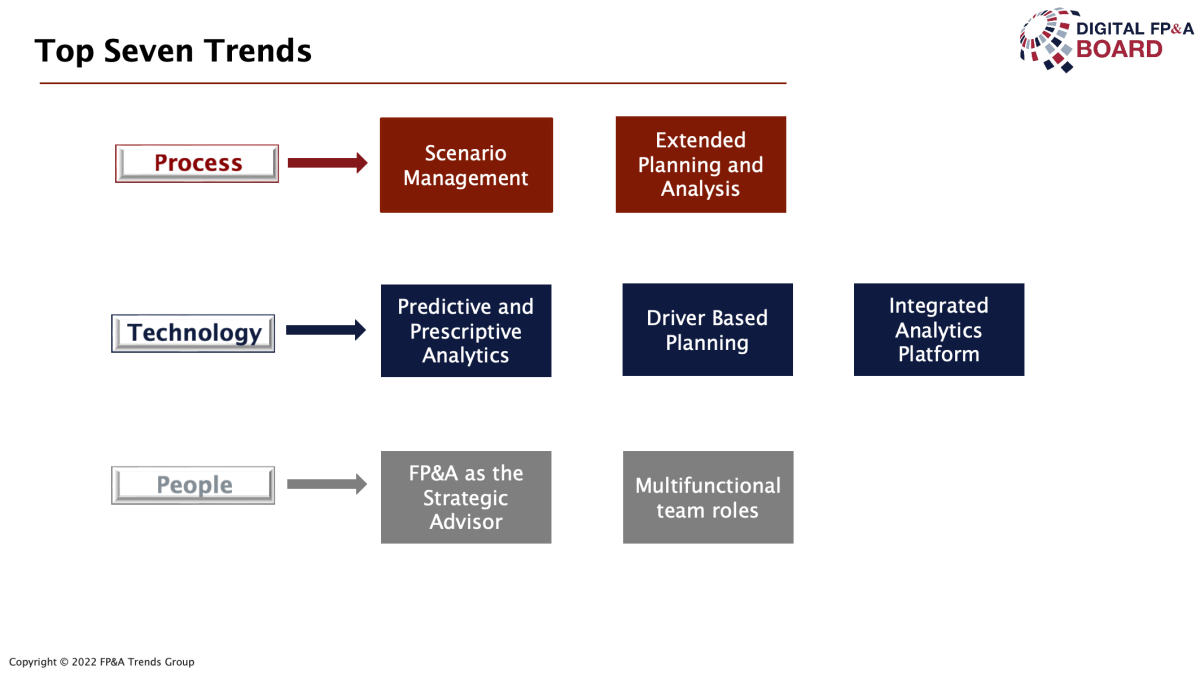 Top Seven Trends

DIGITAL FP&A BOARD

Process

Scenario Management

Extended Planning and Analysis

Technology

Predictive and Prescriptive Analytics

Driver Based Planning

Integrated Analytics Platform

People

FP&A as the Strategic Advisor

Multifunctional team roles

Copyright © 2022 FP&A Trends Group